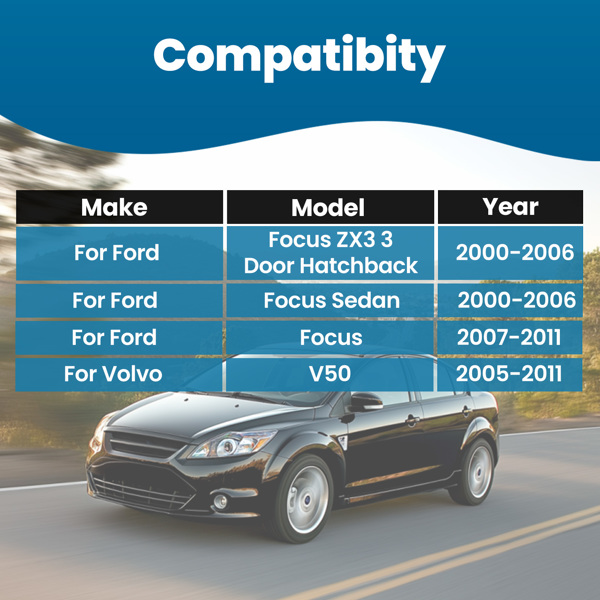 Compatibity

| Make | Model | Year |
|---|---|---|
| For Ford | Focus ZX3 3 Door Hatchback | 2000-2006 |
| For Ford | Focus Sedan | 2000-2006 |
| For Ford | Focus | 2007-2011 |
| For Volvo | V50 | 2005-2011 |